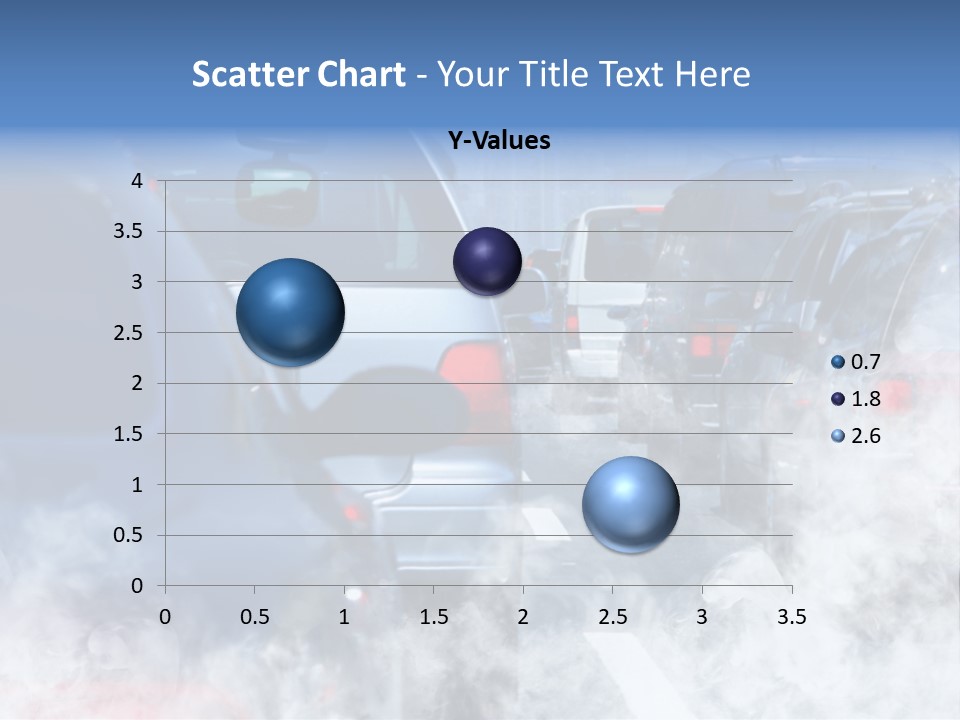 Scatter Chart - Your Title Text Here

Y-Values

4
3.5
3
2.5
2
1.5
1
0.5
0

0 0.5 1 1.5 2 2.5 3 3.5

0.7
1.8
2.6